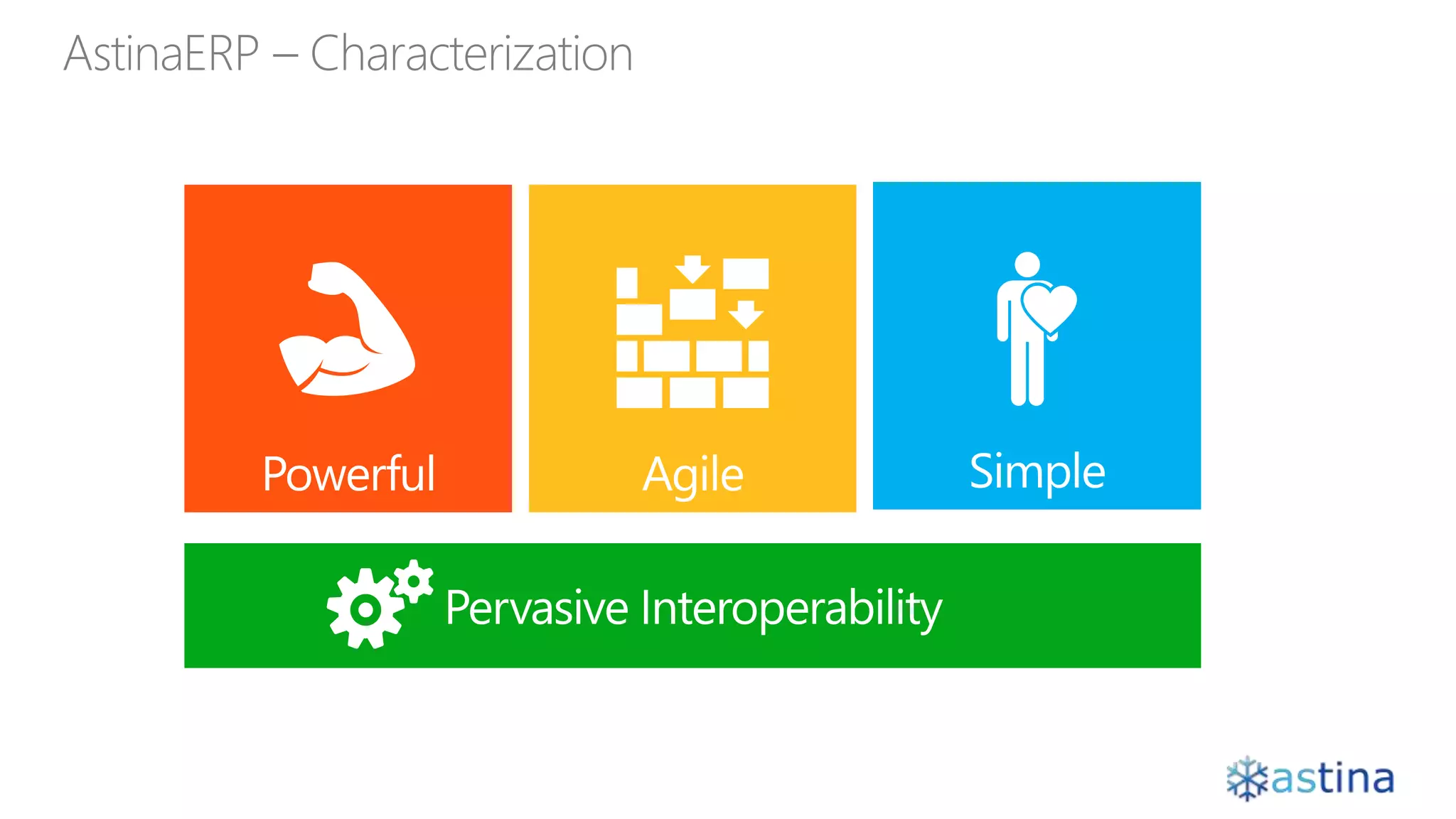 AstinaERP – Characterization

Powerful

Agile

Simple

Pervasive Interoperability

astina